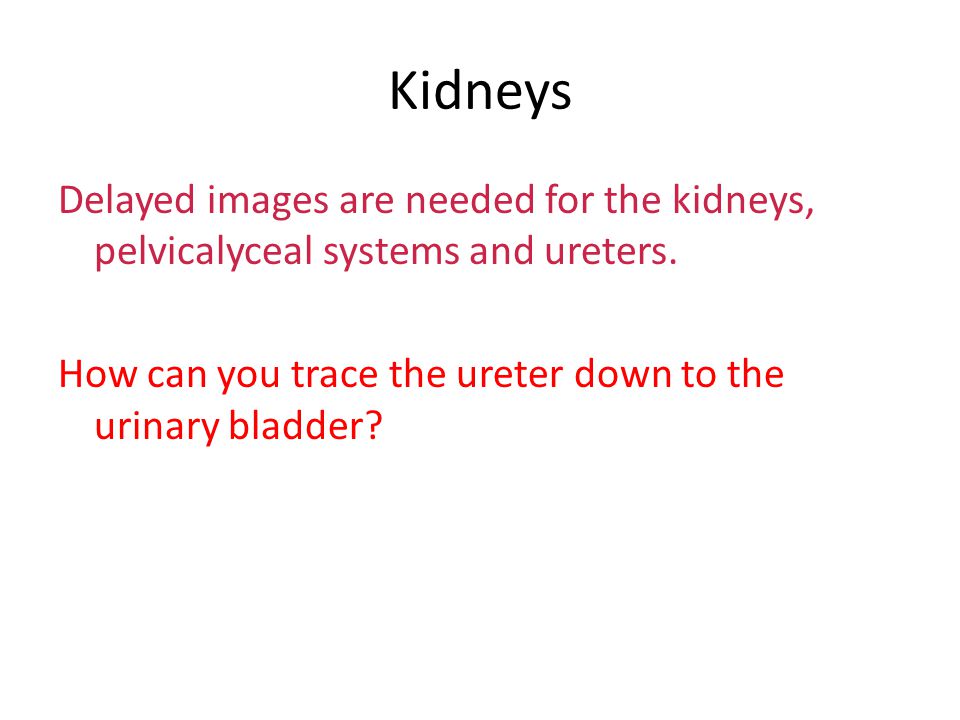 Kidneys

Delayed images are needed for the kidneys, pelvicalyceal systems and ureters.

How can you trace the ureter down to the urinary bladder?